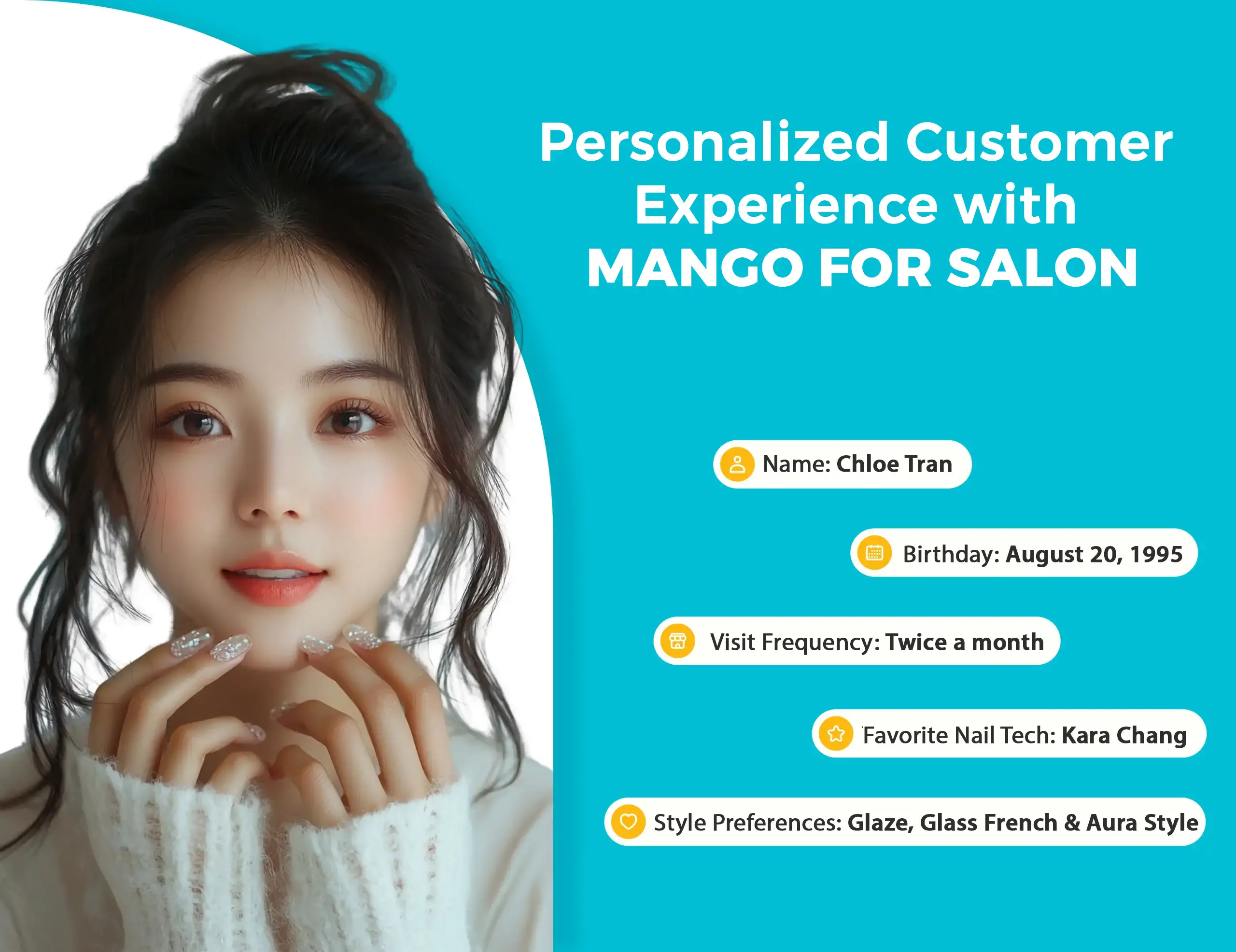 Personalized Customer Experience with MANGO FOR SALON

Name: Chloe Tran

Birthday: August 20, 1995

Visit Frequency: Twice a month

Favorite Nail Tech: Kara Chang

Style Preferences: Glaze, Glass French & Aura Style